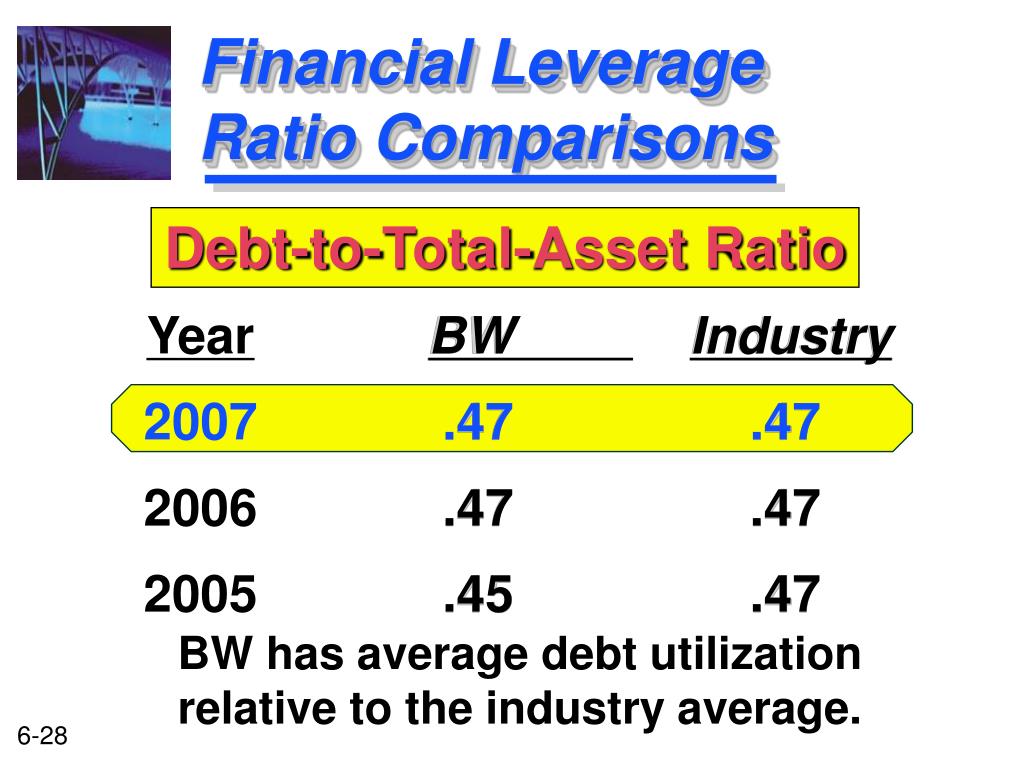 Financial Leverage Ratio Comparisons

Debt-to-Total-Asset Ratio

| Year | BW | Industry |
|---|---|---|
| 2007 | .47 | .47 |
| 2006 | .47 | .47 |
| 2005 | .45 | .47 |

BW has average debt utilization relative to the industry average.

6-28